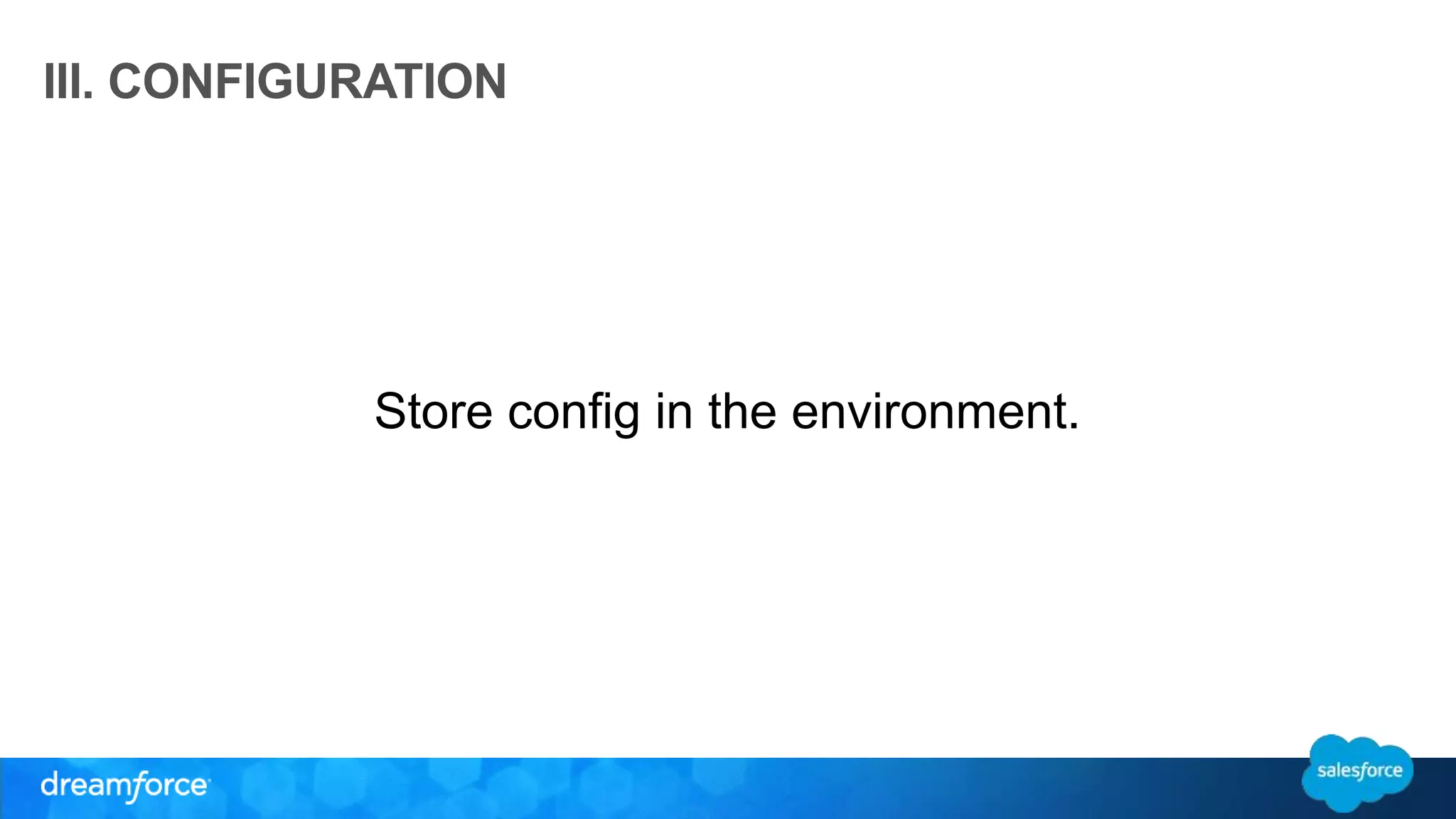 III. CONFIGURATION

Store config in the environment.

dreamforce

salesforce